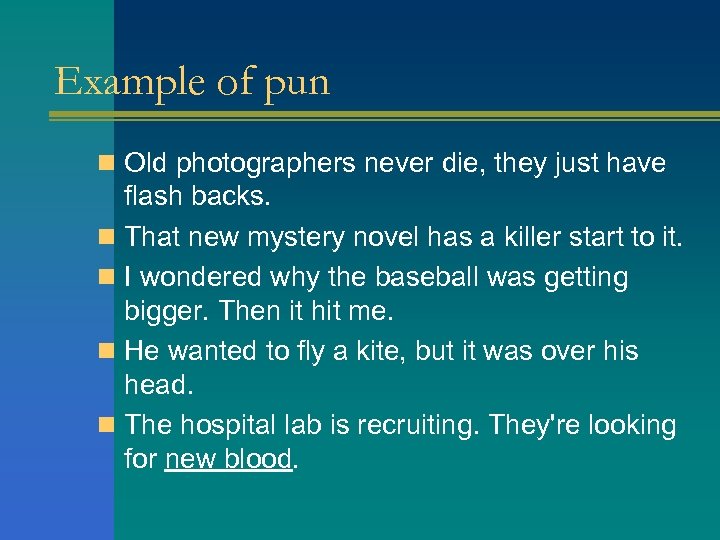 Example of pun

- Old photographers never die, they just have flash backs.
- That new mystery novel has a killer start to it.
- I wondered why the baseball was getting bigger. Then it hit me.
- He wanted to fly a kite, but it was over his head.
- The hospital lab is recruiting. They're looking for new blood.